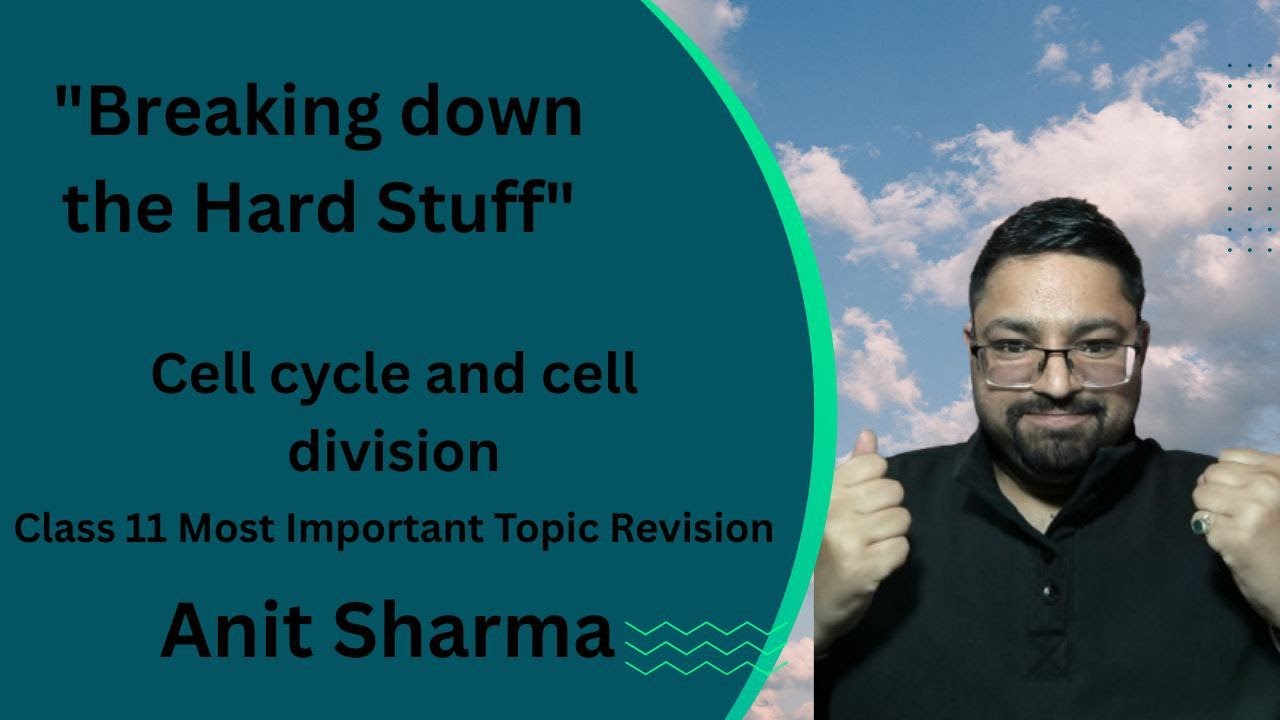 "Breaking down the Hard Stuff"

Cell cycle and cell division

Class 11 Most Important Topic Revision

Anit Sharma